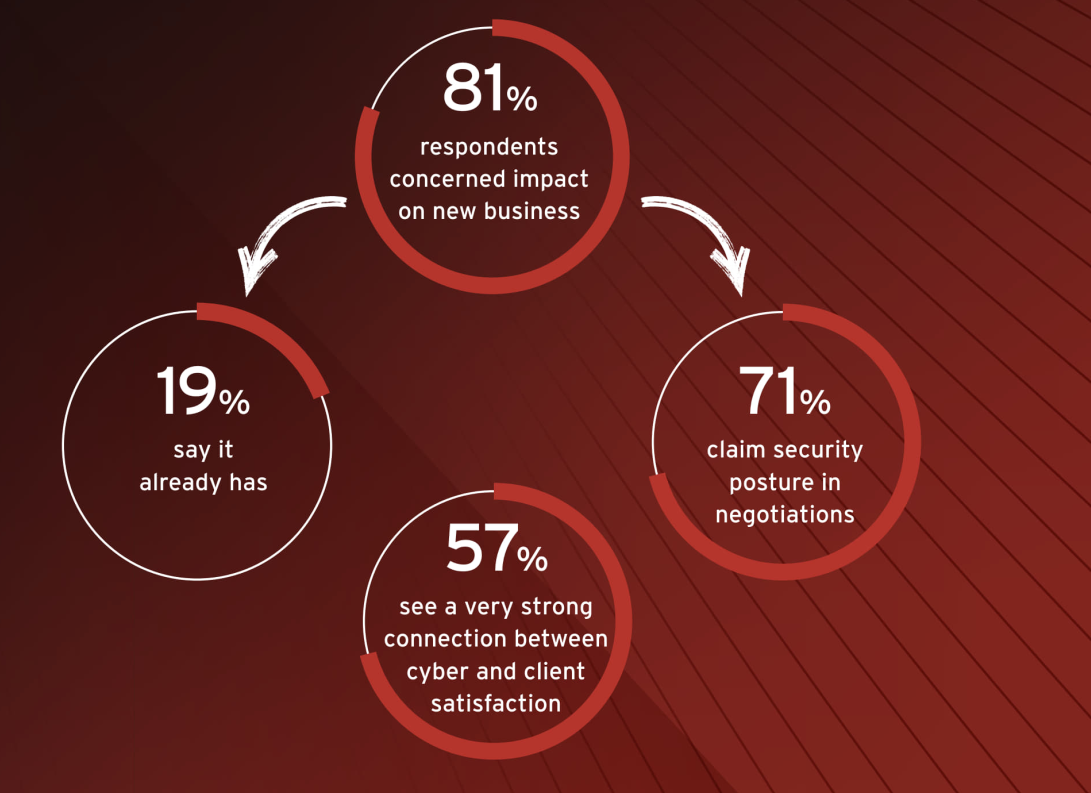 81%
respondents concerned impact on new business

19%
say it already has

71%
claim security posture in negotiations

57%
see a very strong connection between cyber and client satisfaction